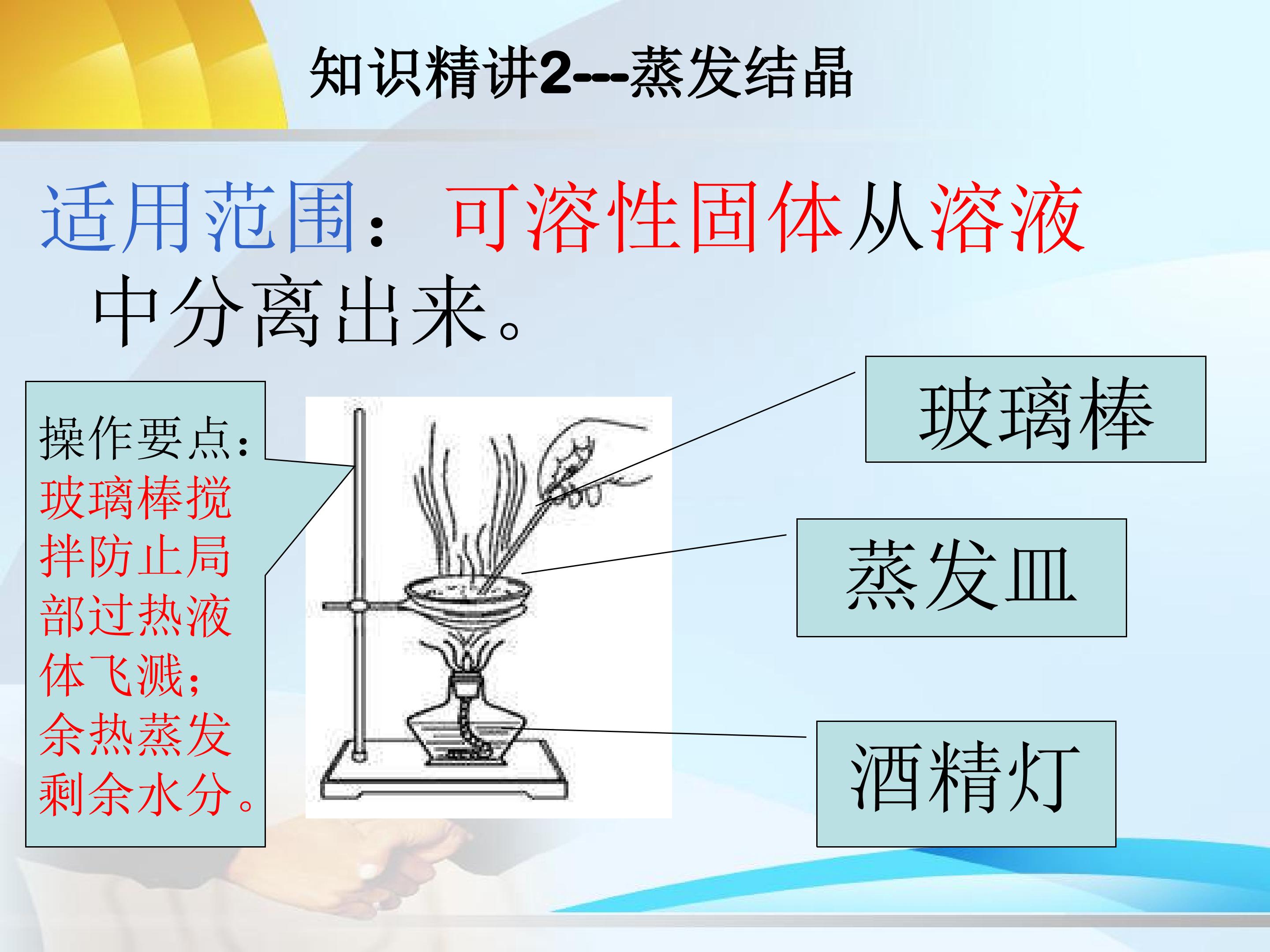 知识精讲2---蒸发结晶

适用范围：可溶性固体从溶液中分离出来。

操作要点：玻璃棒搅拌防止局部过热液体飞溅；余热蒸发剩余水分。

玻璃棒

蒸发皿

酒精灯